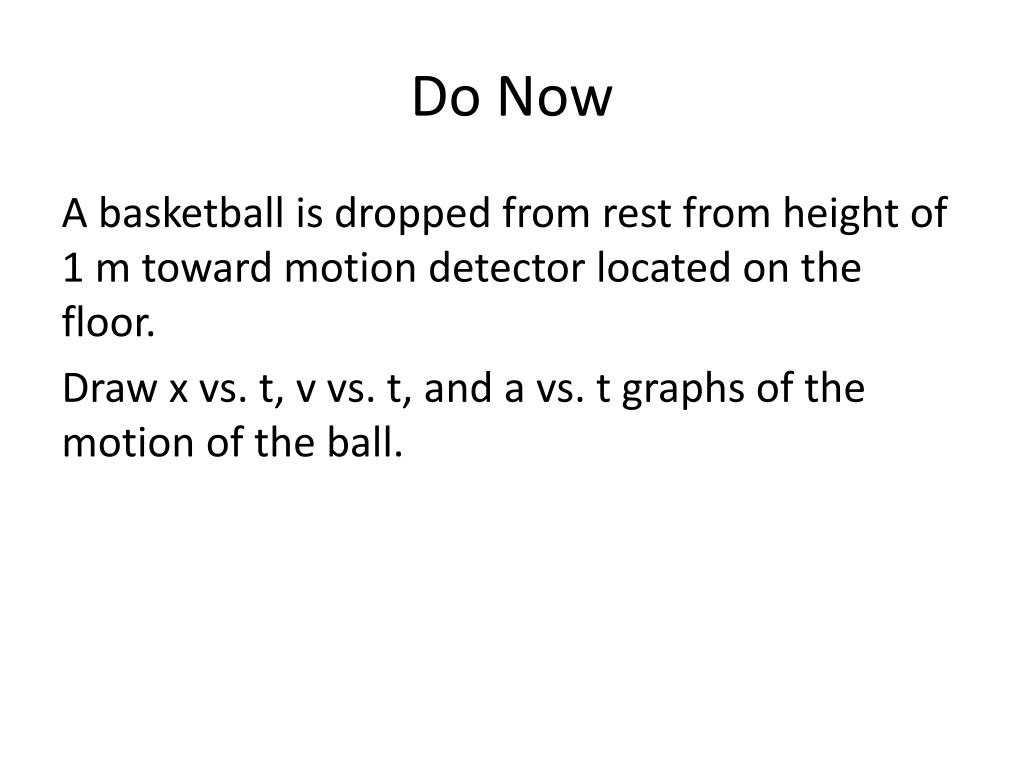 Do Now

A basketball is dropped from rest from height of 1 m toward motion detector located on the floor.

Draw x vs. t, v vs. t, and a vs. t graphs of the motion of the ball.